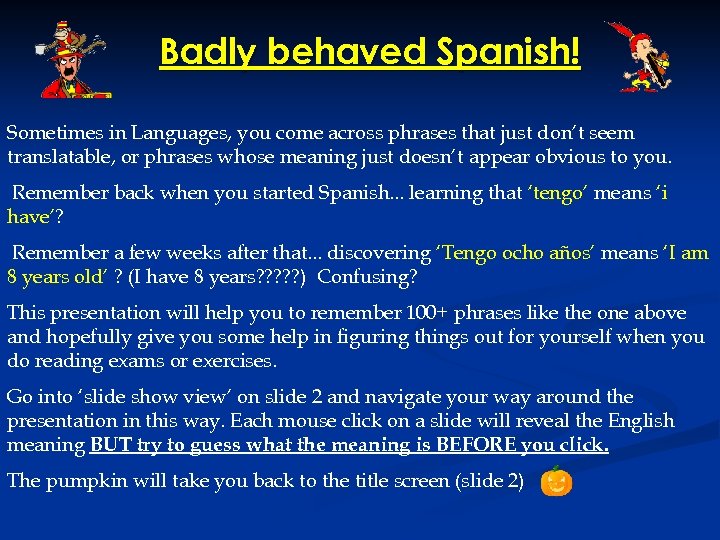 Badly behaved Spanish!

Sometimes in Languages, you come across phrases that just don't seem translatable, or phrases whose meaning just doesn't appear obvious to you.

Remember back when you started Spanish... learning that 'tengo' means 'i have'?

Remember a few weeks after that... discovering 'Tengo ocho años' means 'I am 8 years old' ? (I have 8 years?????) Confusing?

This presentation will help you to remember 100+ phrases like the one above and hopefully give you some help in figuring things out for yourself when you do reading exams or exercises.

Go into 'slide show view' on slide 2 and navigate your way around the presentation in this way. Each mouse click on a slide will reveal the English meaning BUT try to guess what the meaning is BEFORE you click.

The pumpkin will take you back to the title screen (slide 2)